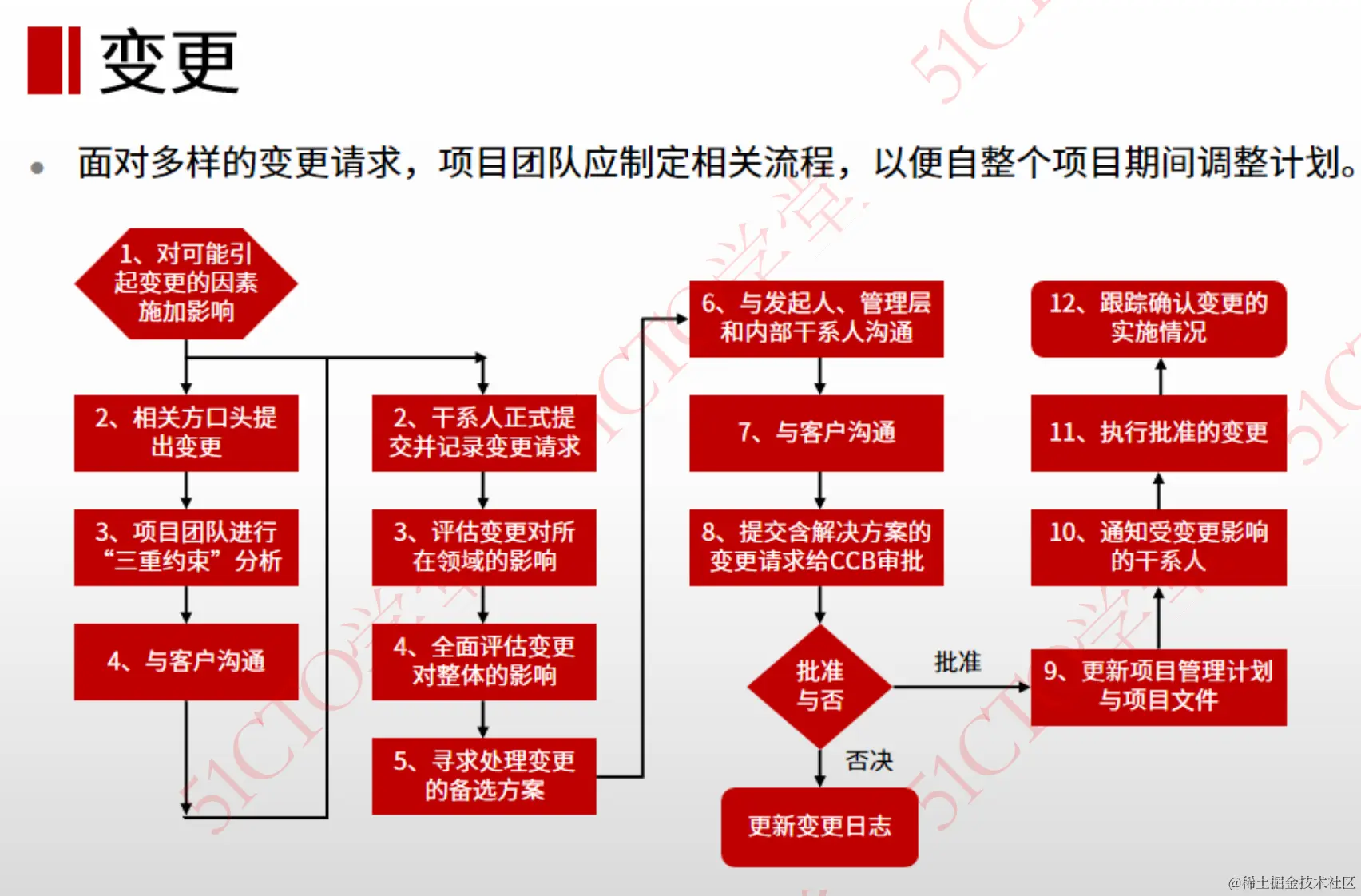 变更

• 面对多样的变更请求，项目团队应制定相关流程，以便自整个项目期间调整计划。

1、对可能引起变更的因素施加影响

2、相关方口头提出变更

3、项目团队进行“三重约束”分析

4、与客户沟通

2、干系人正式提交并记录变更请求

3、评估变更对所在领域的影响

4、全面评估变更对整体的影响

5、寻求处理变更的备选方案

6、与发起人、管理层和内部干系人沟通

7、与客户沟通

8、提交含解决方案的变更请求给CCB审批

批准与否

批准

否决

更新变更日志

9、更新项目管理计划与项目文件

10、通知受变更影响的干系人

11、执行批准的变更

12、跟踪确认变更的实施情况

51CTO学堂

@稀土掘金技术社区